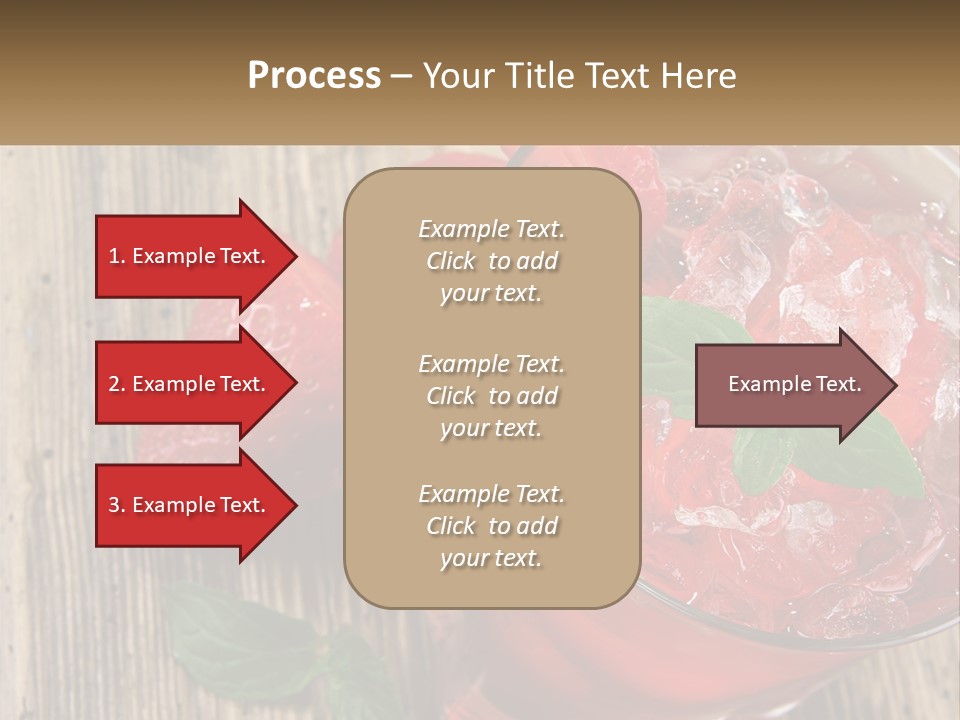 Process – Your Title Text Here

1. Example Text.

2. Example Text.

3. Example Text.

Example Text. Click to add your text.

Example Text. Click to add your text.

Example Text. Click to add your text.

Example Text.